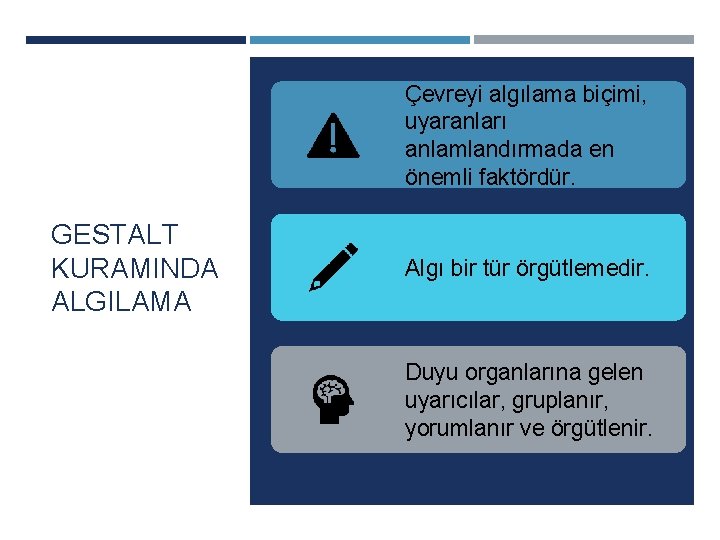 GESTALT KURAMINDA ALGILAMA

Çevreyi algılama biçimi, uyaranları anlamlandırmada en önemli faktördür.

Algı bir tür örgütlemedir.

Duyu organlarına gelen uyarıcılar, gruplanır, yorumlanır ve örgütlenir.